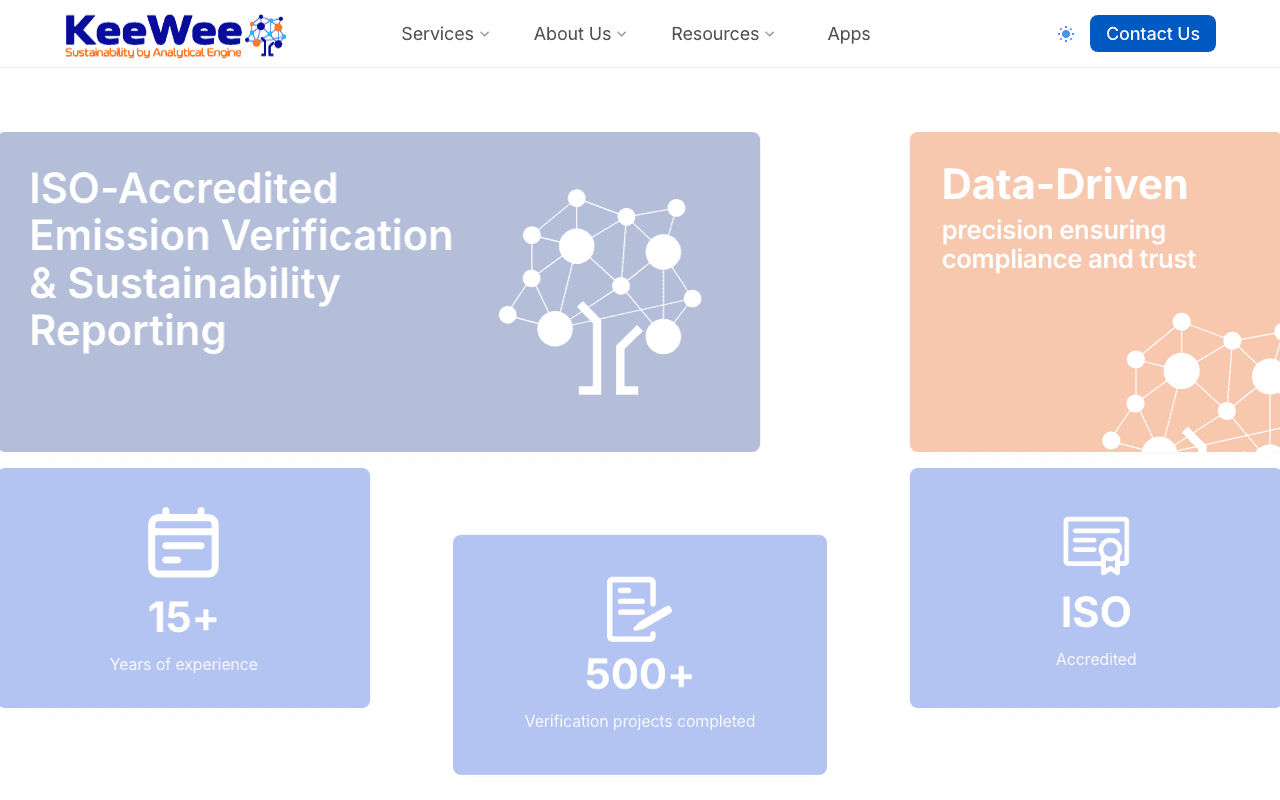 KeeWee
Sustainability by Analytical Engine

Services About Us Resources Apps

Contact Us

ISO-Accredited Emission Verification & Sustainability Reporting

Data-Driven
precision ensuring compliance and trust

15+
Years of experience

500+
Verification projects completed

ISO
Accredited